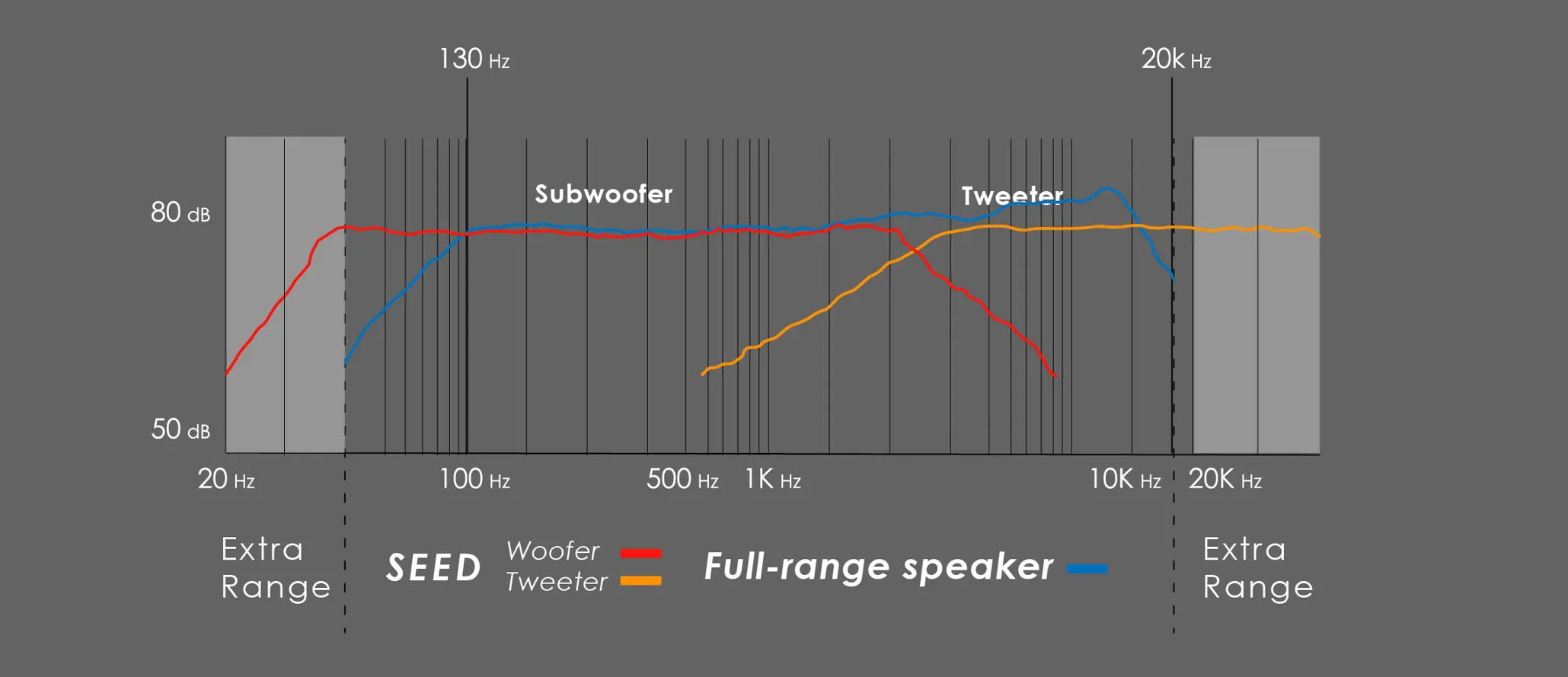 130 Hz

20k Hz

80 dB

50 dB

Subwoofer

Tweeter

20 Hz

100 Hz

500 Hz

1K Hz

10K Hz

20K Hz

Extra Range

SEED

Woofer

Tweeter

Full-range speaker

Extra Range